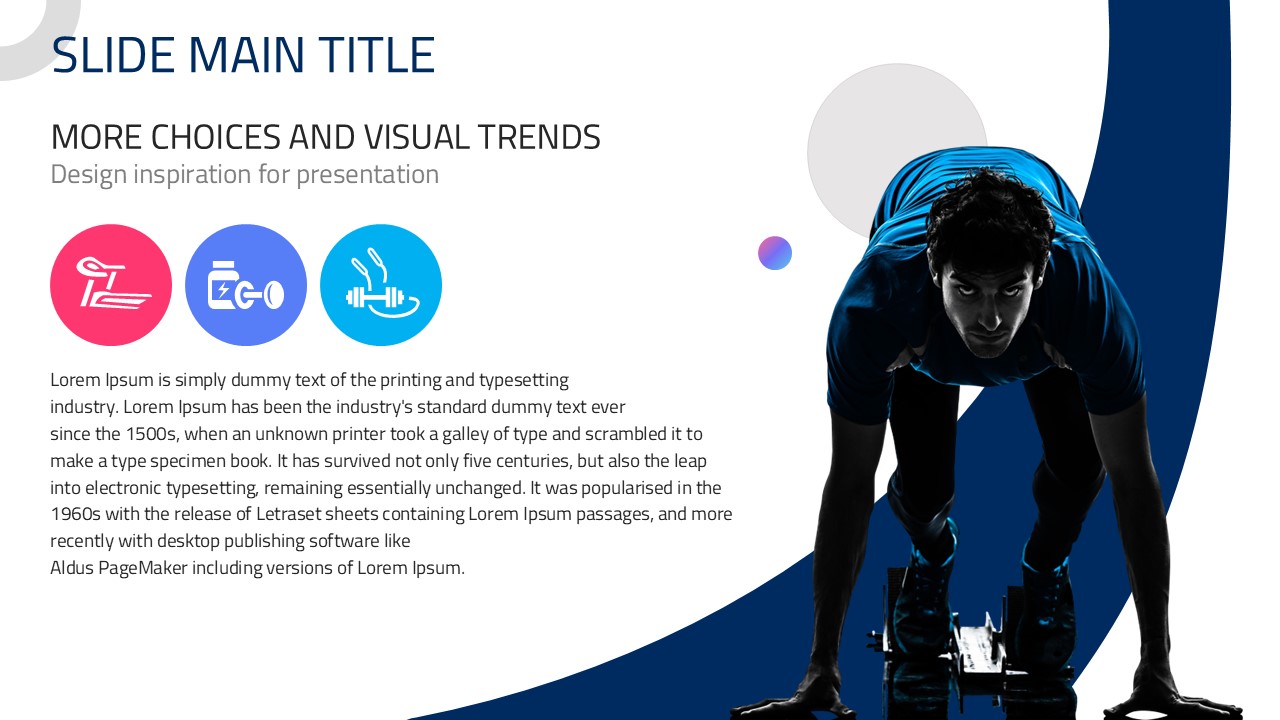 SLIDE MAIN TITLE

MORE CHOICES AND VISUAL TRENDS
Design inspiration for presentation

Lorem Ipsum is simply dummy text of the printing and typesetting industry. Lorem Ipsum has been the industry's standard dummy text ever since the 1500s, when an unknown printer took a galley of type and scrambled it to make a type specimen book. It has survived not only five centuries, but also the leap into electronic typesetting, remaining essentially unchanged. It was popularised in the 1960s with the release of Letraset sheets containing Lorem Ipsum passages, and more recently with desktop publishing software like Aldus PageMaker including versions of Lorem Ipsum.